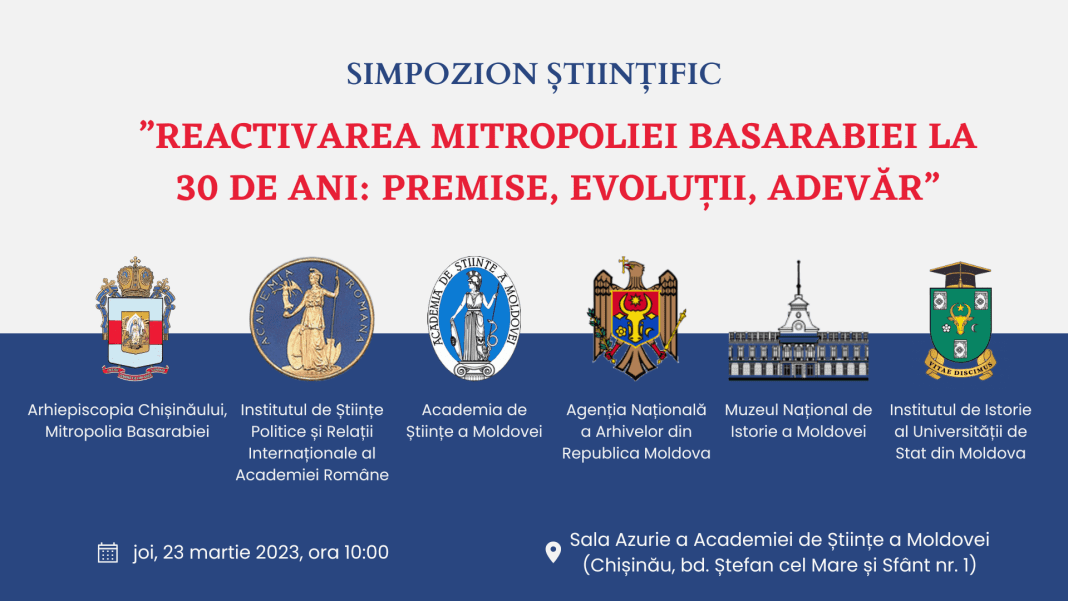 SIMPOZION ȘTIINȚIFIC

”REACTIVAREA MITROPOLIEI BASARABIEI LA 30 DE ANI: PREMISE, EVOLUȚII, ADEVĂR”

ACADEMIA ROMANA

ACADEMIA DE ȘTIINȚE A MOLDOVEI

VITAE DISCIMUS

Arhiepiscopia Chișinăului, Mitropolia Basarabiei

Institutul de Științe Politice și Relații Internaționale al Academiei Române

Academia de Științe a Moldovei

Agenția Națională a Arhivelor din Republica Moldova

Muzeul Național de Istorie a Moldovei

Institutul de Istorie al Universității de Stat din Moldova

joi, 23 martie 2023, ora 10:00

Sala Azurie a Academiei de Științe a Moldovei (Chișinău, bd. Ștefan cel Mare și Sfânt nr. 1)